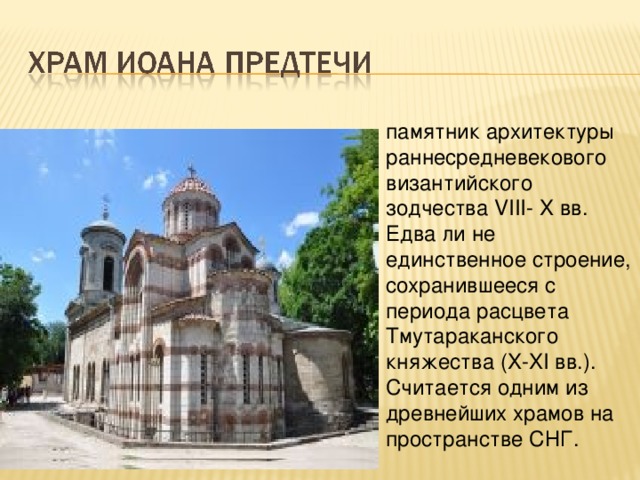 ХРАМ ИОАНА ПРЕДТЕЧИ

памятник архитектуры раннесредневекового византийского зодчества VIII- X вв. Едва ли не единственное строение, сохранившееся с периода расцвета Тмутараканского княжества (X-XI вв.). Считается одним из древнейших храмов на пространстве СНГ.